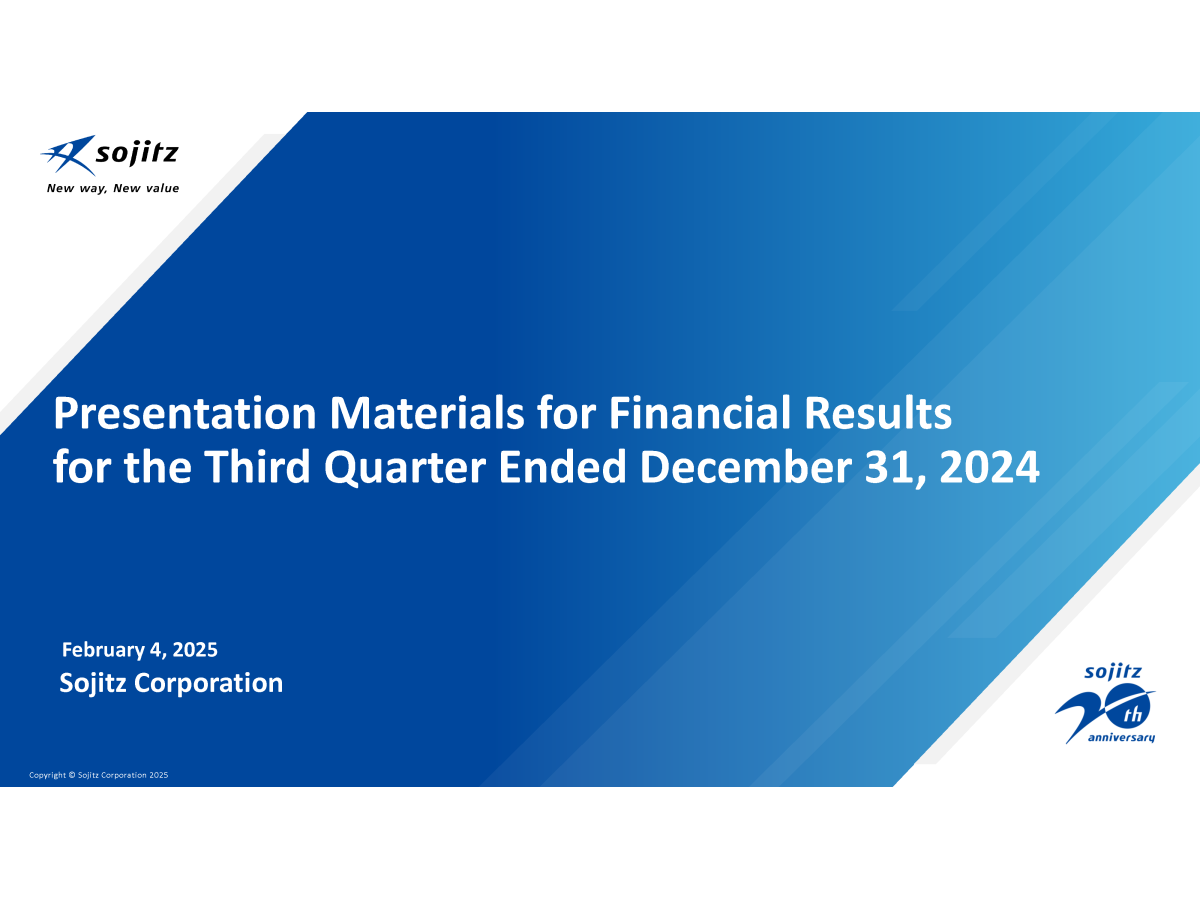 sojitz
New way, New value

Presentation Materials for Financial Results for the Third Quarter Ended December 31, 2024

February 4, 2025
Sojitz Corporation

sojitz
20th
anniversary

Copyright © Sojitz Corporation 2025